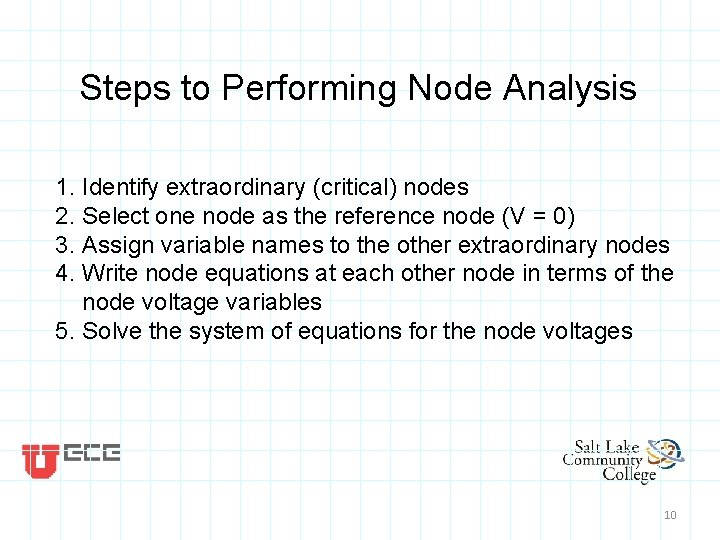 Steps to Performing Node Analysis

1. Identify extraordinary (critical) nodes
2. Select one node as the reference node (V = 0)
3. Assign variable names to the other extraordinary nodes
4. Write node equations at each other node in terms of the node voltage variables
5. Solve the system of equations for the node voltages

U ECE

Salt Lake Community College

10